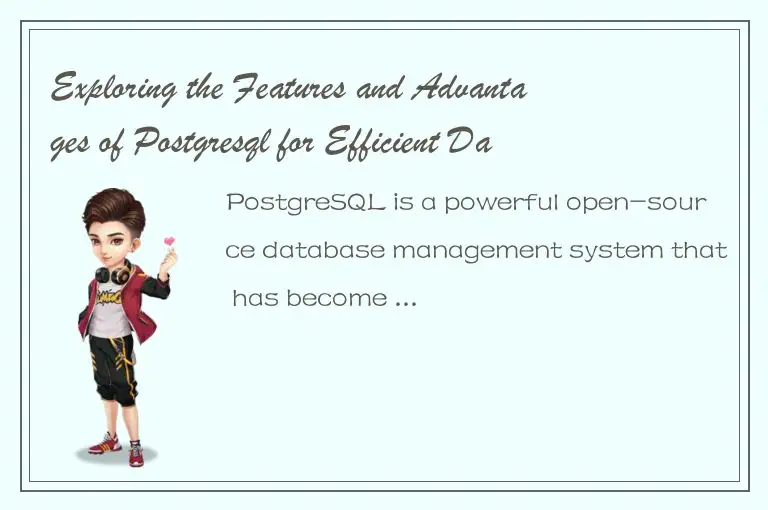 Exploring the Features and Advantages of Postgresql for Efficient Da

PostgreSQL is a powerful open-source database management system that has become ...